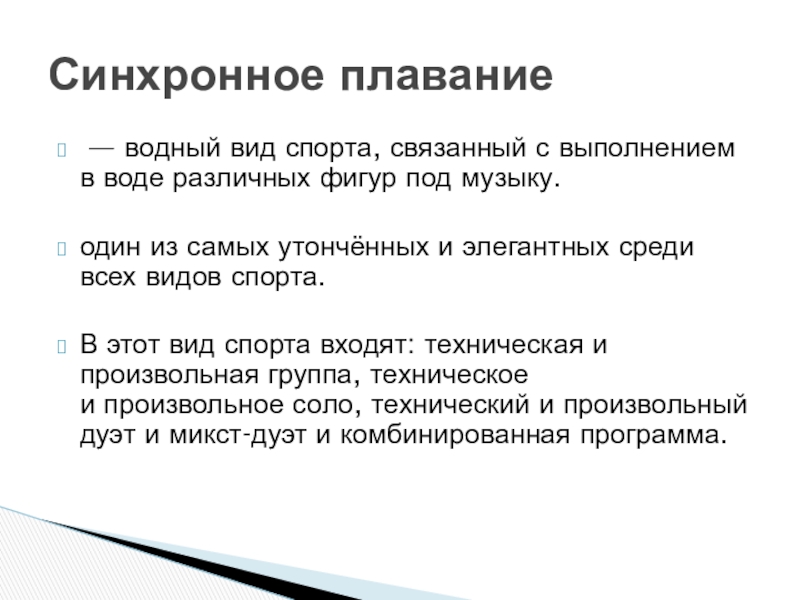 Синхронное плавание

— водный вид спорта, связанный с выполнением в воде различных фигур под музыку.

один из самых утончённых и элегантных среди всех видов спорта.

В этот вид спорта входят: техническая и произвольная группа, техническое и произвольное соло, технический и произвольный дуэт и микст-дуэт и комбинированная программа.